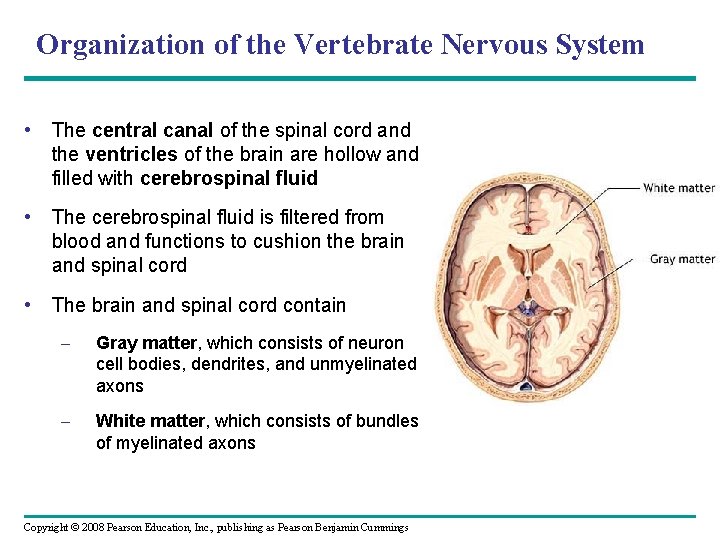 Organization of the Vertebrate Nervous System

• The central canal of the spinal cord and the ventricles of the brain are hollow and filled with cerebrospinal fluid

• The cerebrospinal fluid is filtered from blood and functions to cushion the brain and spinal cord

• The brain and spinal cord contain

– Gray matter, which consists of neuron cell bodies, dendrites, and unmyelinated axons

– White matter, which consists of bundles of myelinated axons

White matter

Gray matter

Copyright © 2008 Pearson Education, Inc., publishing as Pearson Benjamin Cummings